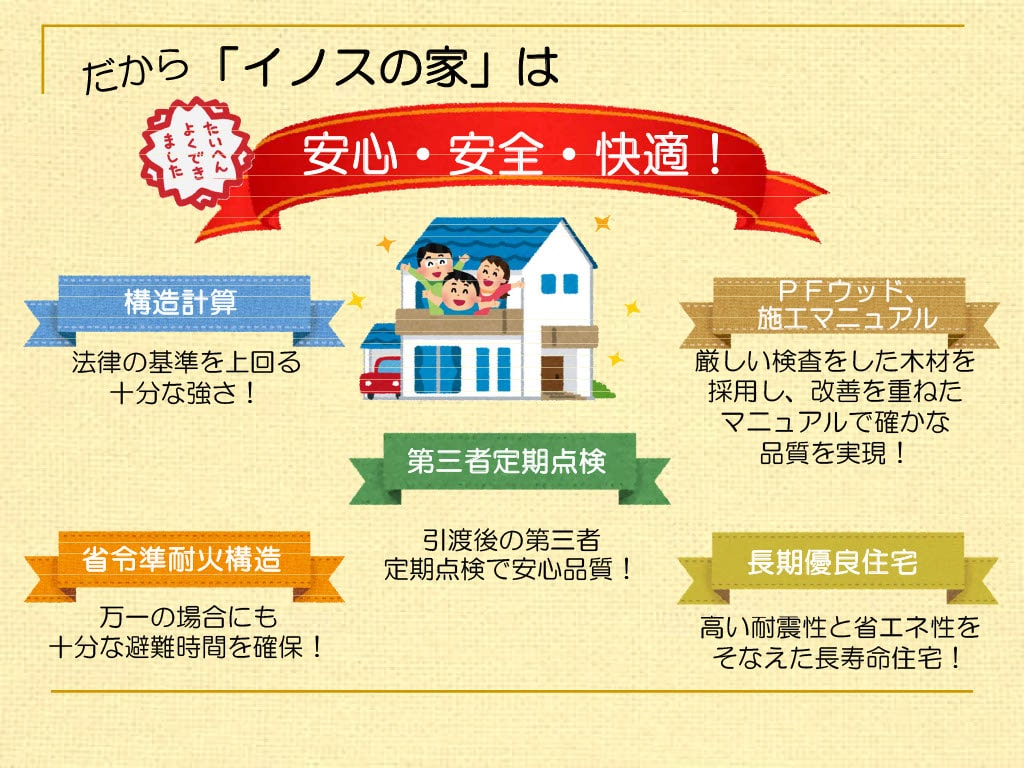 だから「イノスの家」は

たいへんよくできました

安心・安全・快適！

構造計算

法律の基準を上回る十分な強さ！

ＰＦウッド、施工マニュアル

厳しい検査をした木材を採用し、改善を重ねたマニュアルで確かな品質を実現！

第三者定期点検

引渡後の第三者定期点検で安心品質！

省令準耐火構造

万一の場合にも十分な避難時間を確保！

長期優良住宅

高い耐震性と省エネ性をそなえた長寿命住宅！